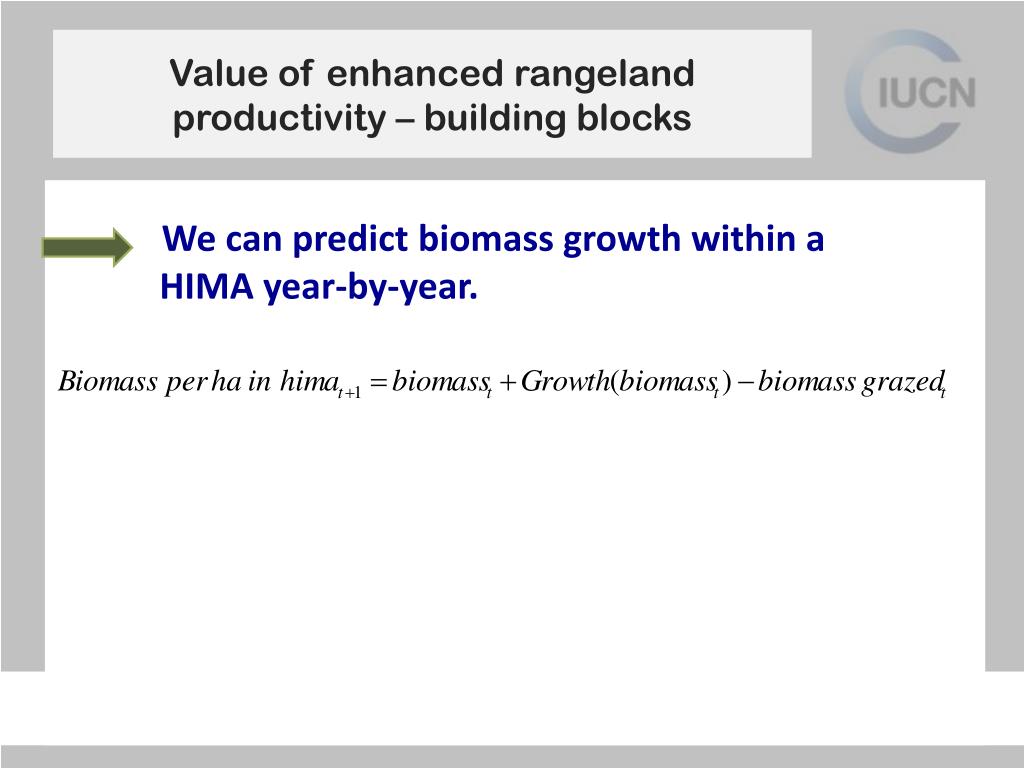 Value of enhanced rangeland productivity – building blocks

IUCN

We can predict biomass growth within a HIMA year-by-year.

$Biomass\ per\ ha\ in\ hima_{t+1} = biomass_t + Growth(biomass_t) - biomass\ grazed_t$